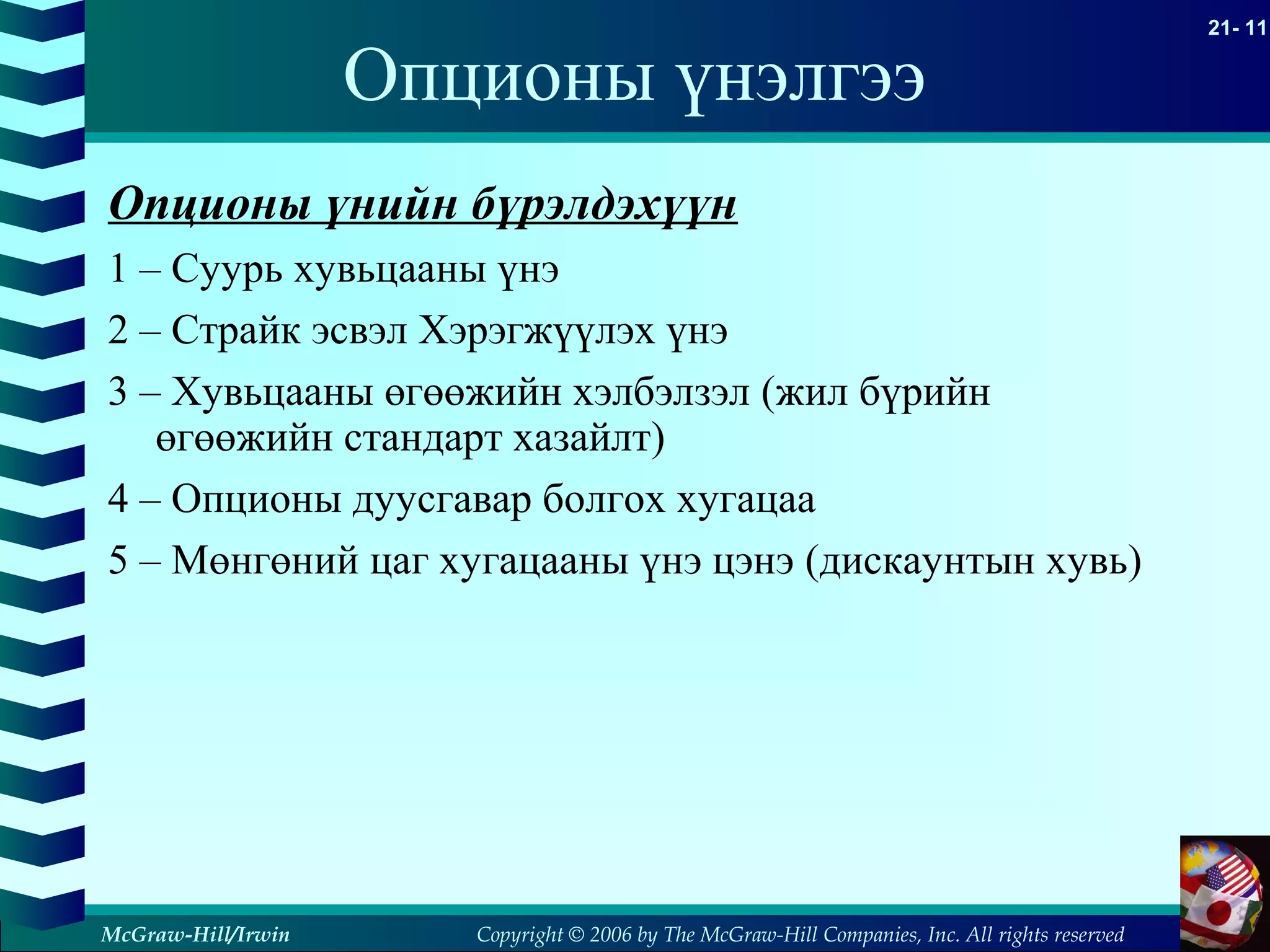 21- 11

Опционы үнэлгээ

Опционы үнийн бүрэлдэхүүн

1 – Суурь хувьцааны үнэ

2 – Страйк эсвэл Хэрэгжүүлэх үнэ

3 – Хувьцааны өгөөжийн хэлбэлзэл (жил бүрийн өгөөжийн стандарт хазайлт)

4 – Опционы дуусгавар болгох хугацаа

5 – Мөнгөний цаг хугацааны үнэ цэнэ (дискаунтын хувь)

McGraw-Hill/Irwin

Copyright © 2006 by The McGraw-Hill Companies, Inc. All rights reserved